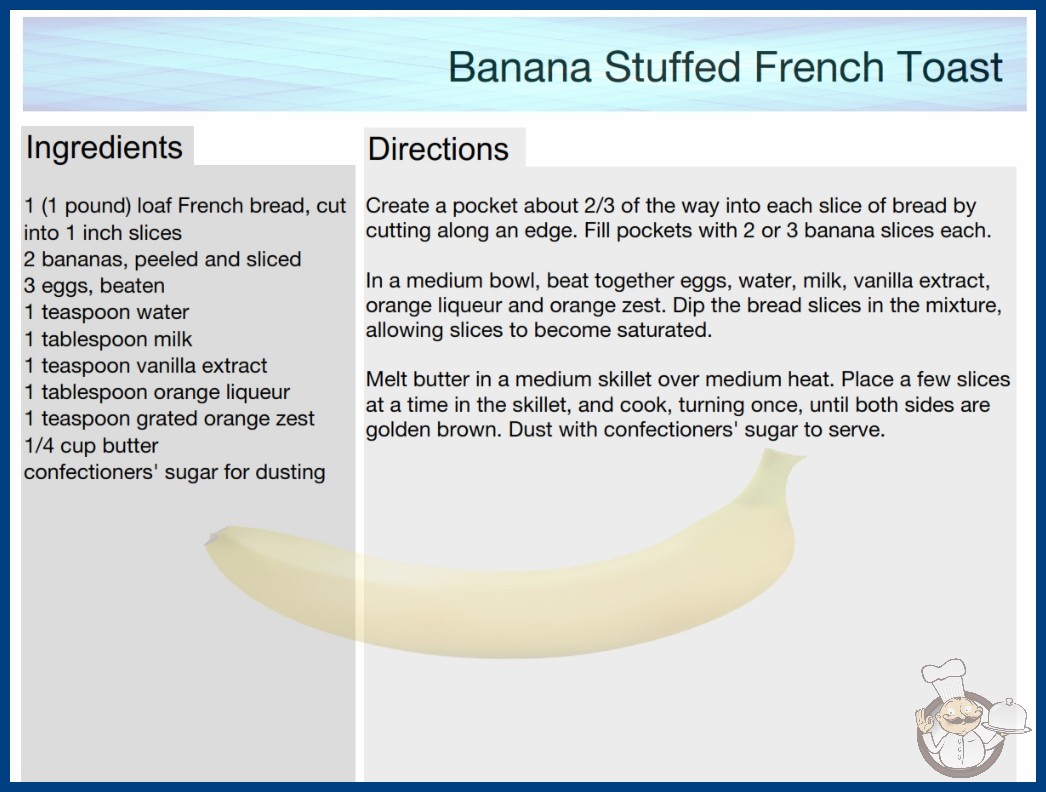 Banana Stuffed French Toast

Ingredients

1 (1 pound) loaf French bread, cut into 1 inch slices
2 bananas, peeled and sliced
3 eggs, beaten
1 teaspoon water
1 tablespoon milk
1 teaspoon vanilla extract
1 tablespoon orange liqueur
1 teaspoon grated orange zest
1/4 cup butter
confectioners' sugar for dusting

Directions

Create a pocket about 2/3 of the way into each slice of bread by cutting along an edge. Fill pockets with 2 or 3 banana slices each.

In a medium bowl, beat together eggs, water, milk, vanilla extract, orange liqueur and orange zest. Dip the bread slices in the mixture, allowing slices to become saturated.

Melt butter in a medium skillet over medium heat. Place a few slices at a time in the skillet, and cook, turning once, until both sides are golden brown. Dust with confectioners' sugar to serve.